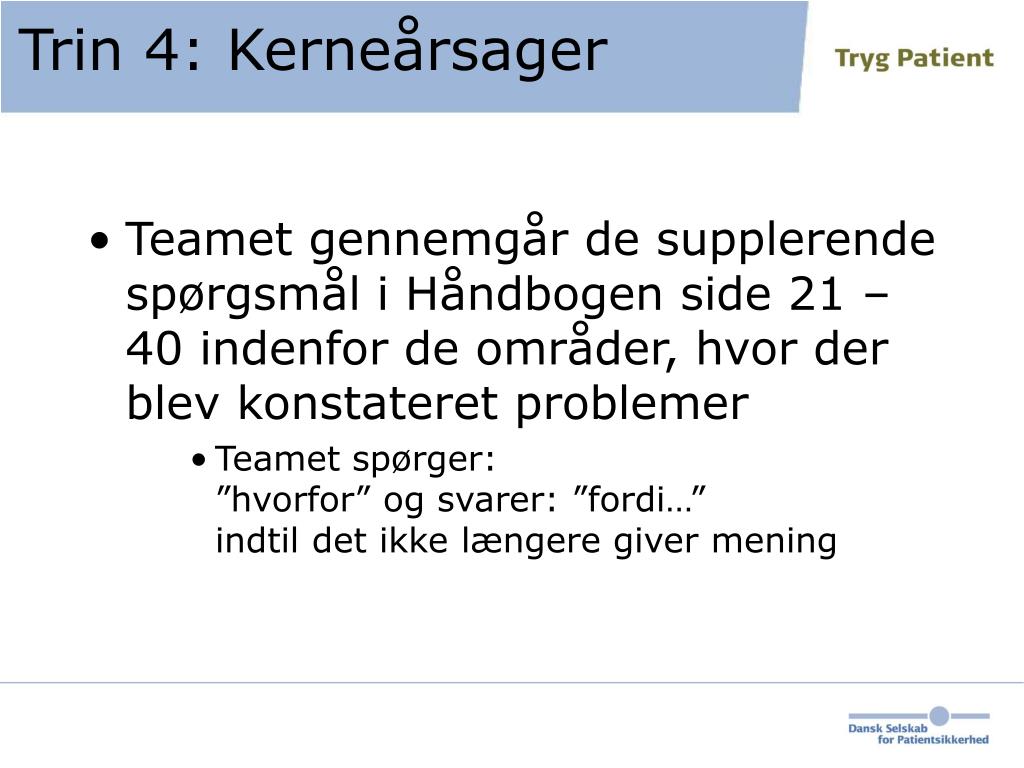 Trin 4: Kerneårsager

Tryg Patient

• Teamet gennemgår de supplerende spørgsmål i Håndbogen side 21 – 40 indenfor de områder, hvor der blev konstateret problemer

• Teamet spørger:
”hvorfor” og svarer: ”fordi…”
indtil det ikke længere giver mening

Dansk Selskab for Patientsikkerhed